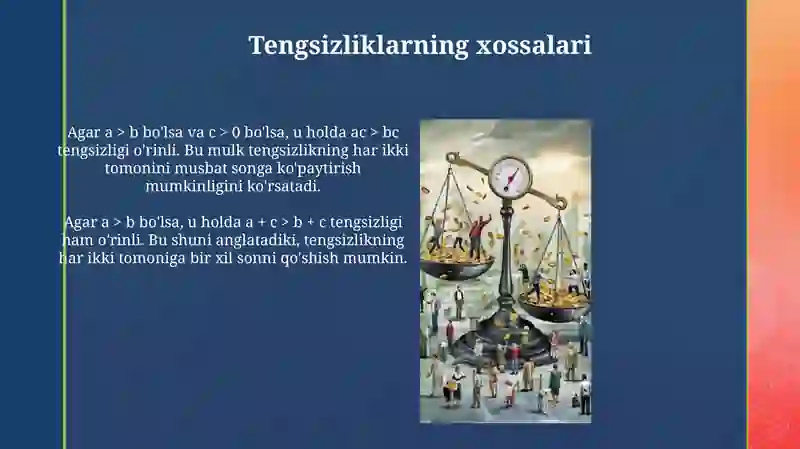 Tengsizliklarning xossalari

Agar a > b bo'lsa va c > 0 bo'lsa, u holda ac > bc tengsizligi o'rinli. Bu mulk tengsizlikning har ikki tomonini musbat songa ko'paytirish mumkinligini ko'rsatadi.

Agar a > b bo'lsa, u holda a + c > b + c tengsizligi ham o'rinli. Bu shuni anglatadiki, tengsizlikning har ikki tomoniga bir xil sonni qo'shish mumkin.